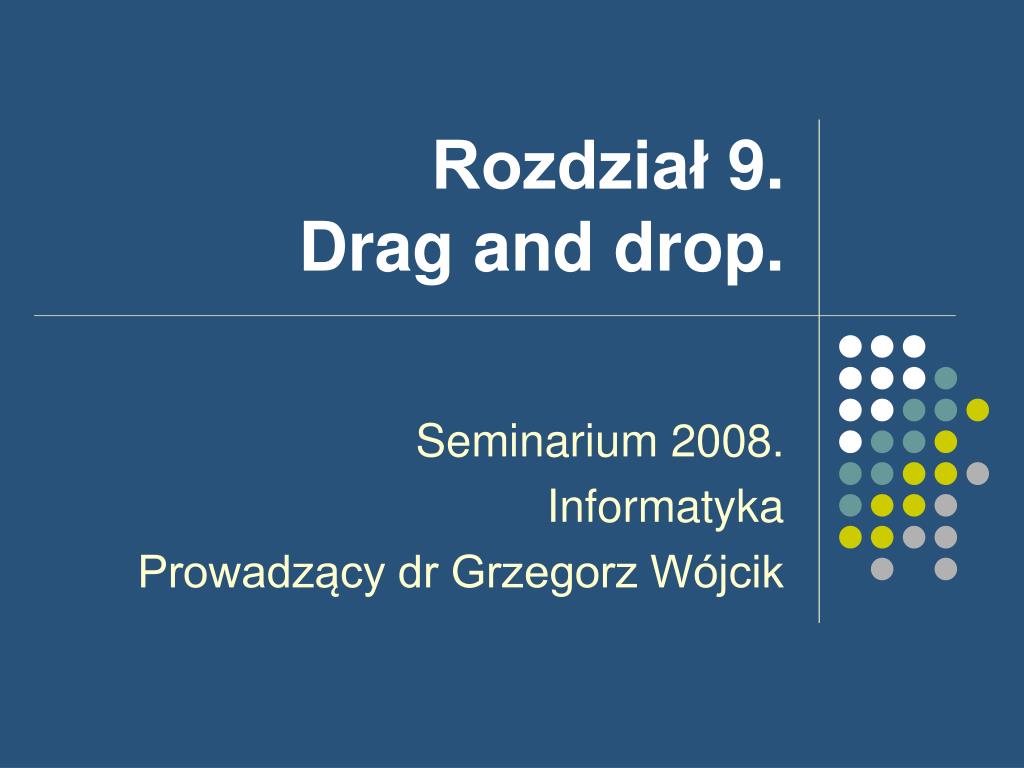 Rozdział 9.
Drag and drop.

Seminarium 2008.
Informatyka
Prowadzący dr Grzegorz Wójcik